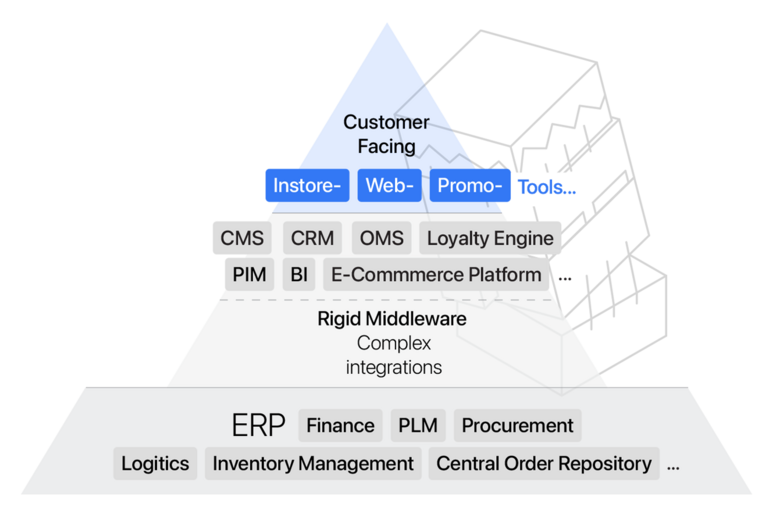 Customer Facing

Instore- Web- Promo- Tools...

CMS CRM OMS Loyalty Engine

PIM BI E-Commmerce Platform ...

Rigid Middleware
Complex integrations

ERP Finance PLM Procurement

Logitics Inventory Management Central Order Repository ...